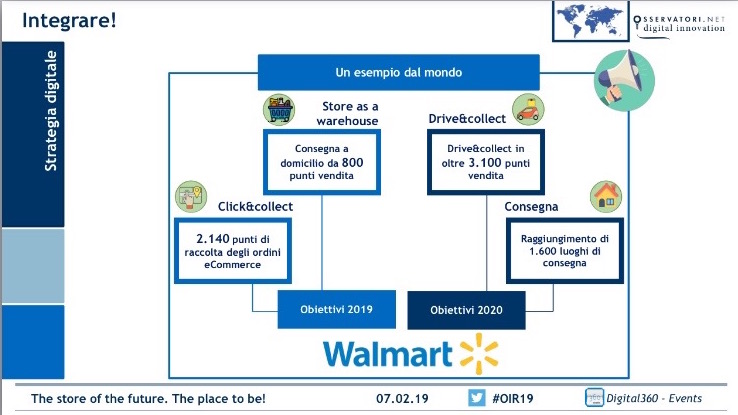 Integrare!

OSSERVATORI.NET
digital innovation

Strategia digitale

Un esempio dal mondo

Store as a warehouse

Consegna a domicilio da 800 punti vendita

Drive&collect

Drive&collect in oltre 3.100 punti vendita

Click&collect

2.140 punti di raccolta degli ordini eCommerce

Consegna

Raggiungimento di 1.600 luoghi di consegna

Obiettivi 2019

Obiettivi 2020

Walmart

The store of the future. The place to be!

07.02.19

#OIR19

Digital360 - Events